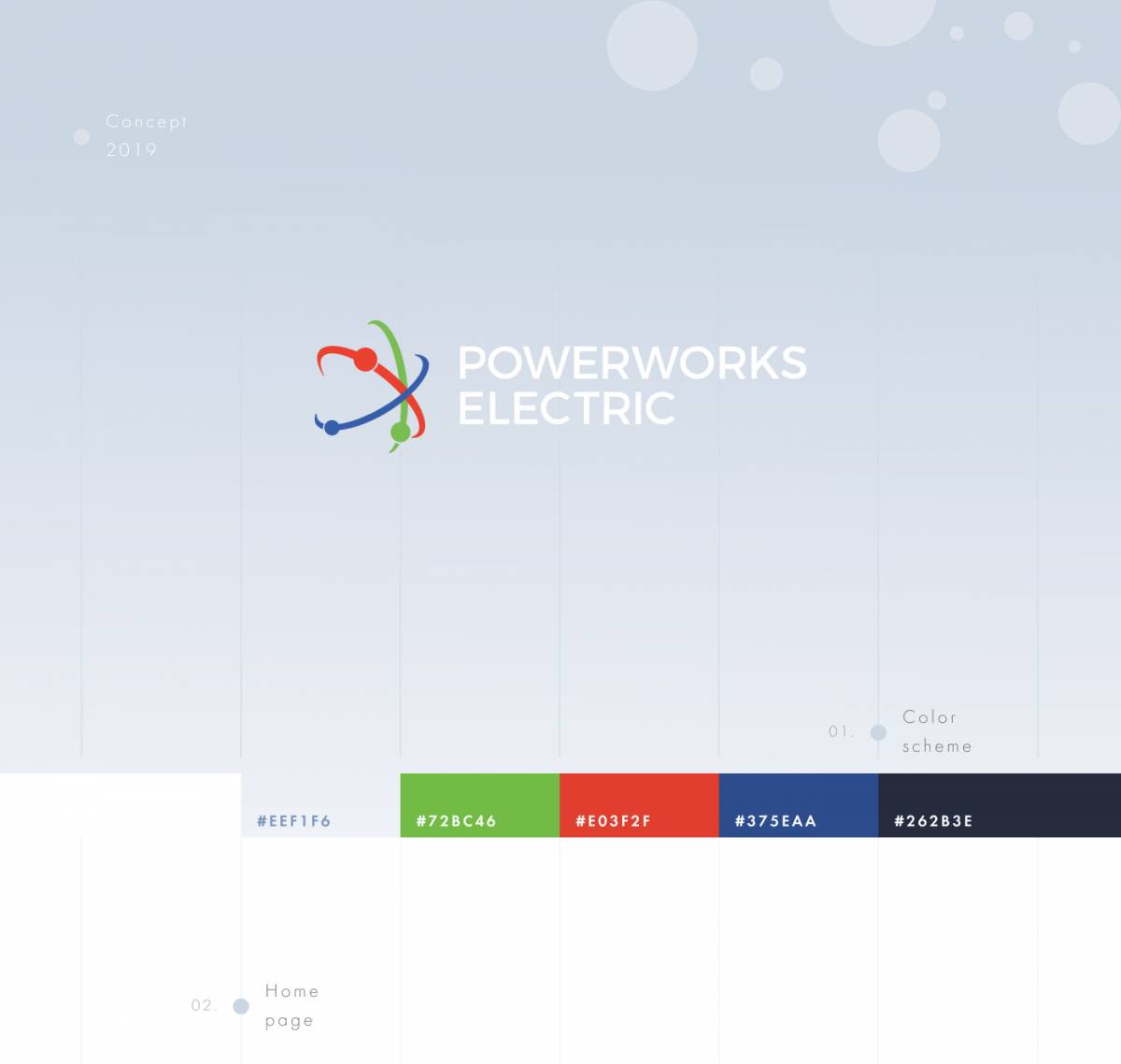 Concept
2019

POWERWORKS
ELECTRIC

01. Color scheme

#EEF1F6

#72BC46

#E03F2F

#375EAA

#262B3E

02. Home page